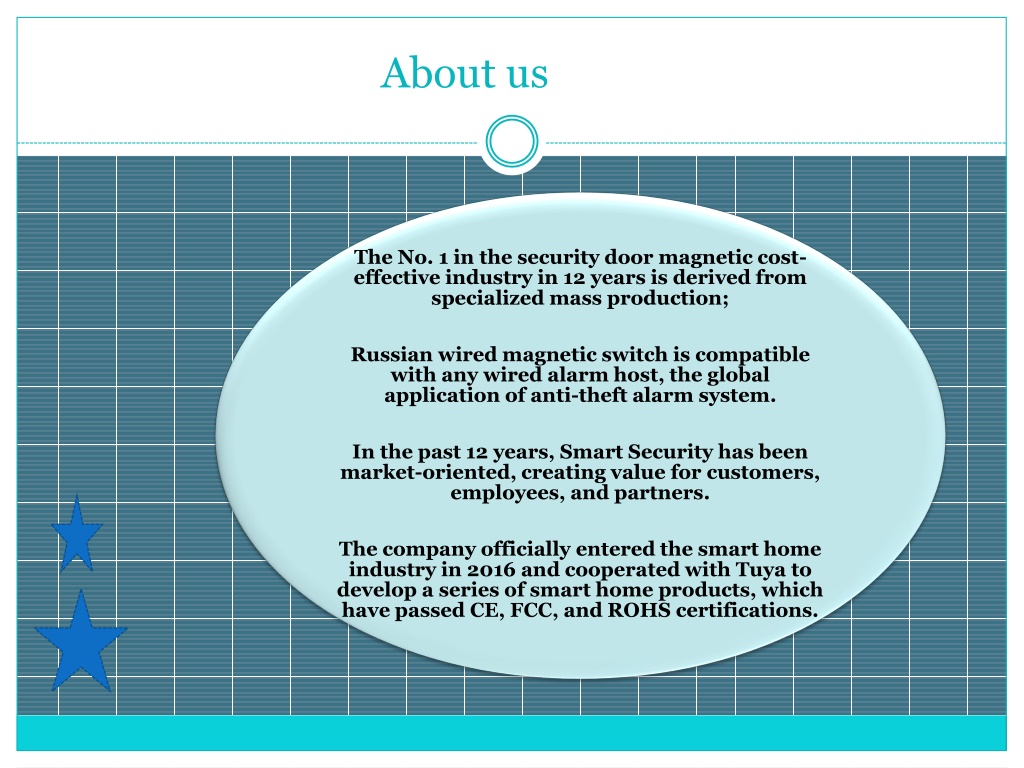 About us

The No. 1 in the security door magnetic cost-effective industry in 12 years is derived from specialized mass production;

Russian wired magnetic switch is compatible with any wired alarm host, the global application of anti-theft alarm system.

In the past 12 years, Smart Security has been market-oriented, creating value for customers, employees, and partners.

The company officially entered the smart home industry in 2016 and cooperated with Tuya to develop a series of smart home products, which have passed CE, FCC, and ROHS certifications.